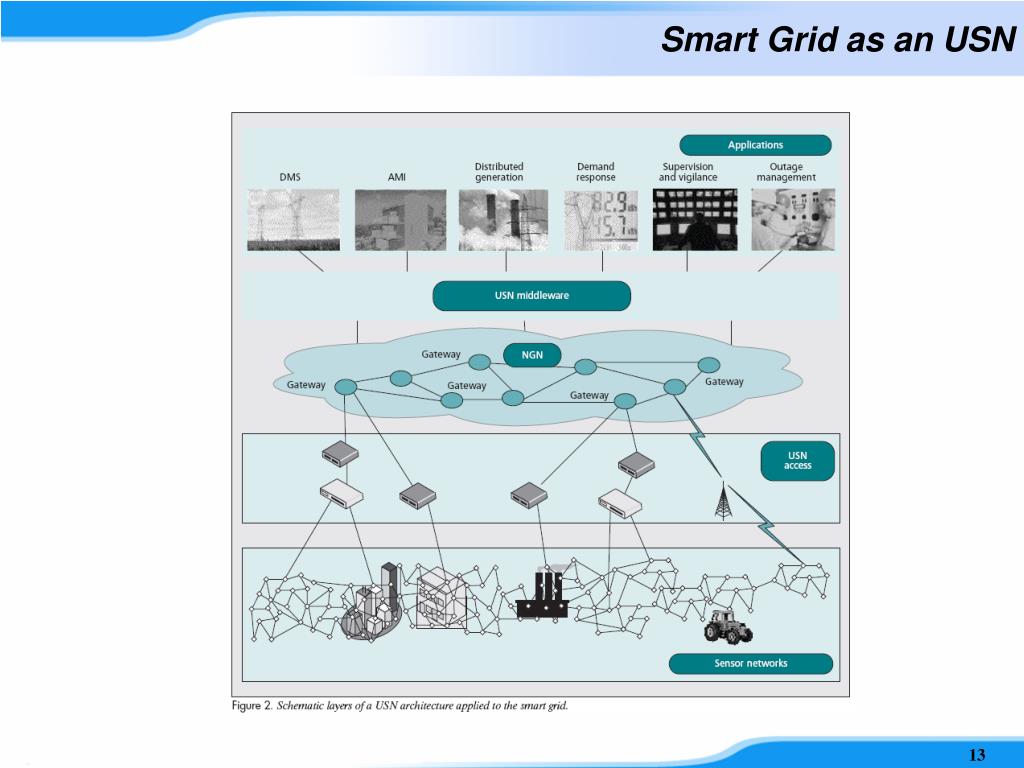 Smart Grid as an USN

Applications

DMS

AMI

Distributed generation

Demand response

Supervision and vigilance

Outage management

82.9
15.7

USN middleware

Gateway

NGN

Gateway

Gateway

Gateway

Gateway

USN access

Sensor networks

Figure 2. Schematic layers of a USN architecture applied to the smart grid.

13